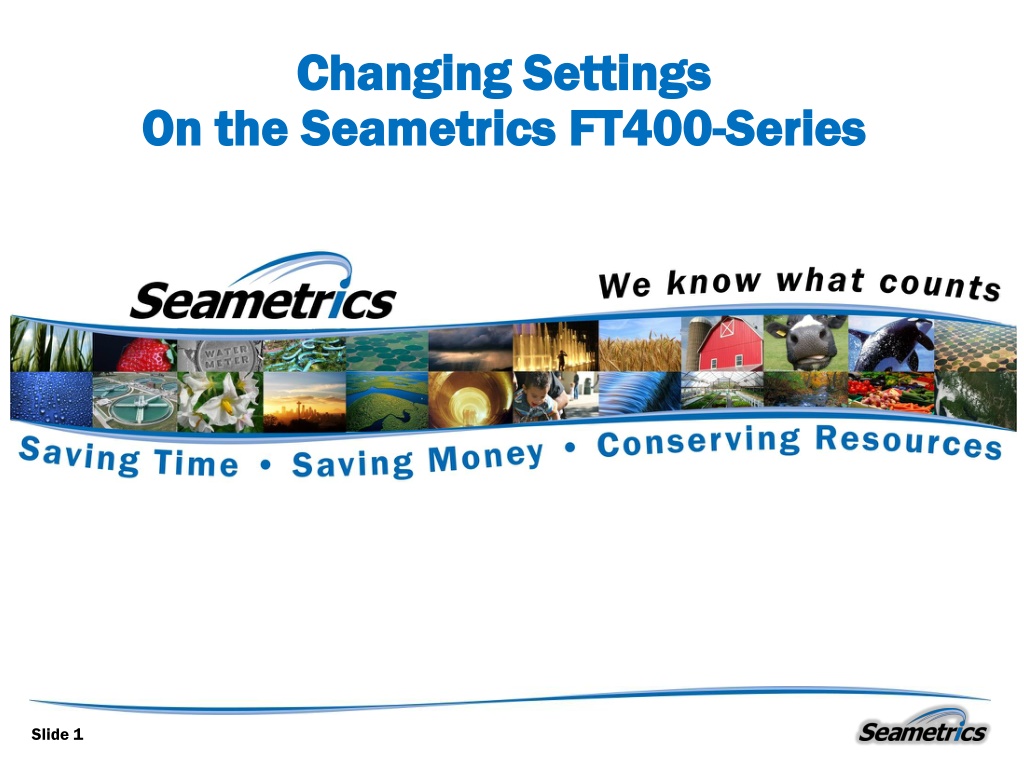 Changing Settings
On the Seametrics FT400-Series

Seametrics

We know what counts

WATER METER

Saving Time • Saving Money • Conserving Resources

Slide 1

Seametrics